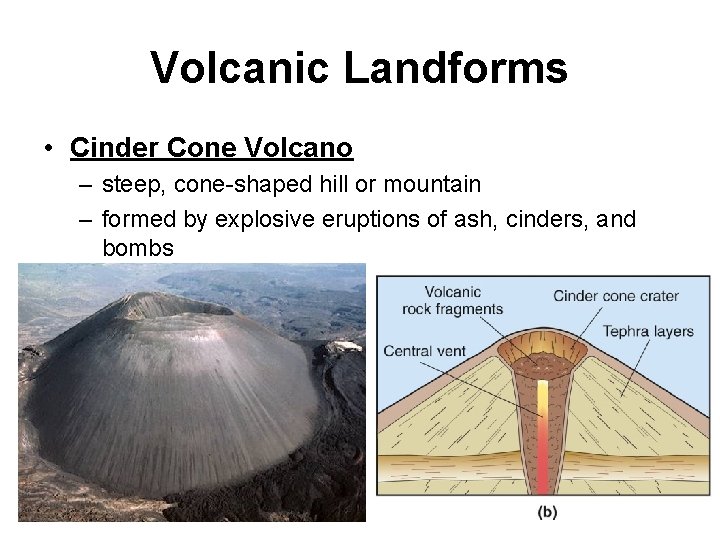 Volcanic Landforms

• Cinder Cone Volcano
  – steep, cone-shaped hill or mountain
  – formed by explosive eruptions of ash, cinders, and bombs

Volcanic rock fragments
Cinder cone crater
Tephra layers
Central vent
(b)